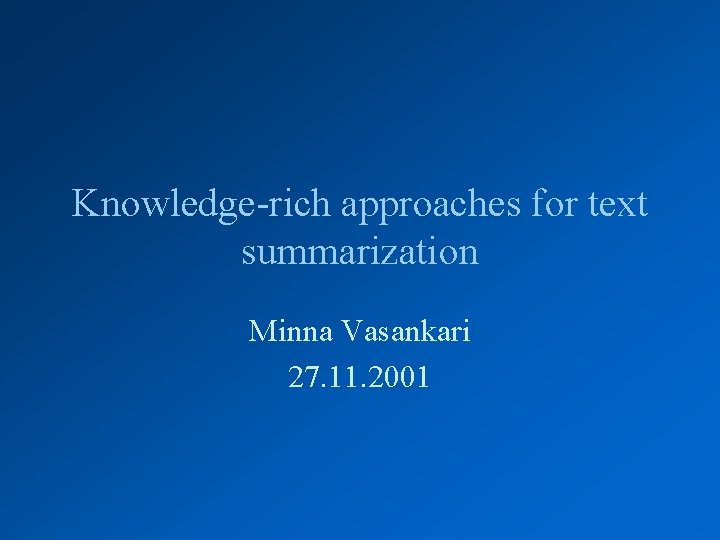 Knowledge-rich approaches for text summarization

Minna Vasankari
27.11.2001